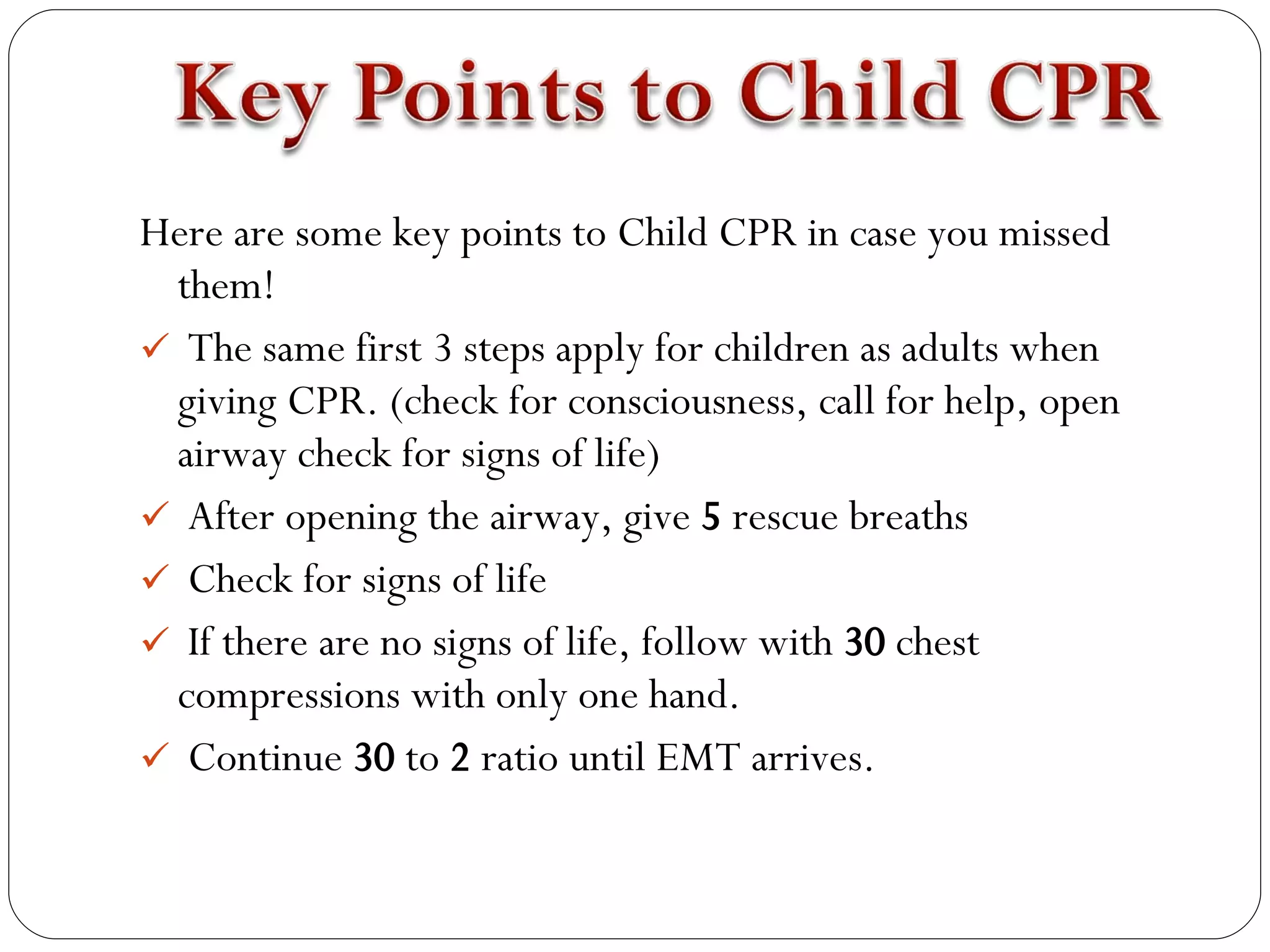 Key Points to Child CPR

Here are some key points to Child CPR in case you missed them!

✓ The same first 3 steps apply for children as adults when giving CPR. (check for consciousness, call for help, open airway check for signs of life)

✓ After opening the airway, give 5 rescue breaths

✓ Check for signs of life

✓ If there are no signs of life, follow with 30 chest compressions with only one hand.

✓ Continue 30 to 2 ratio until EMT arrives.